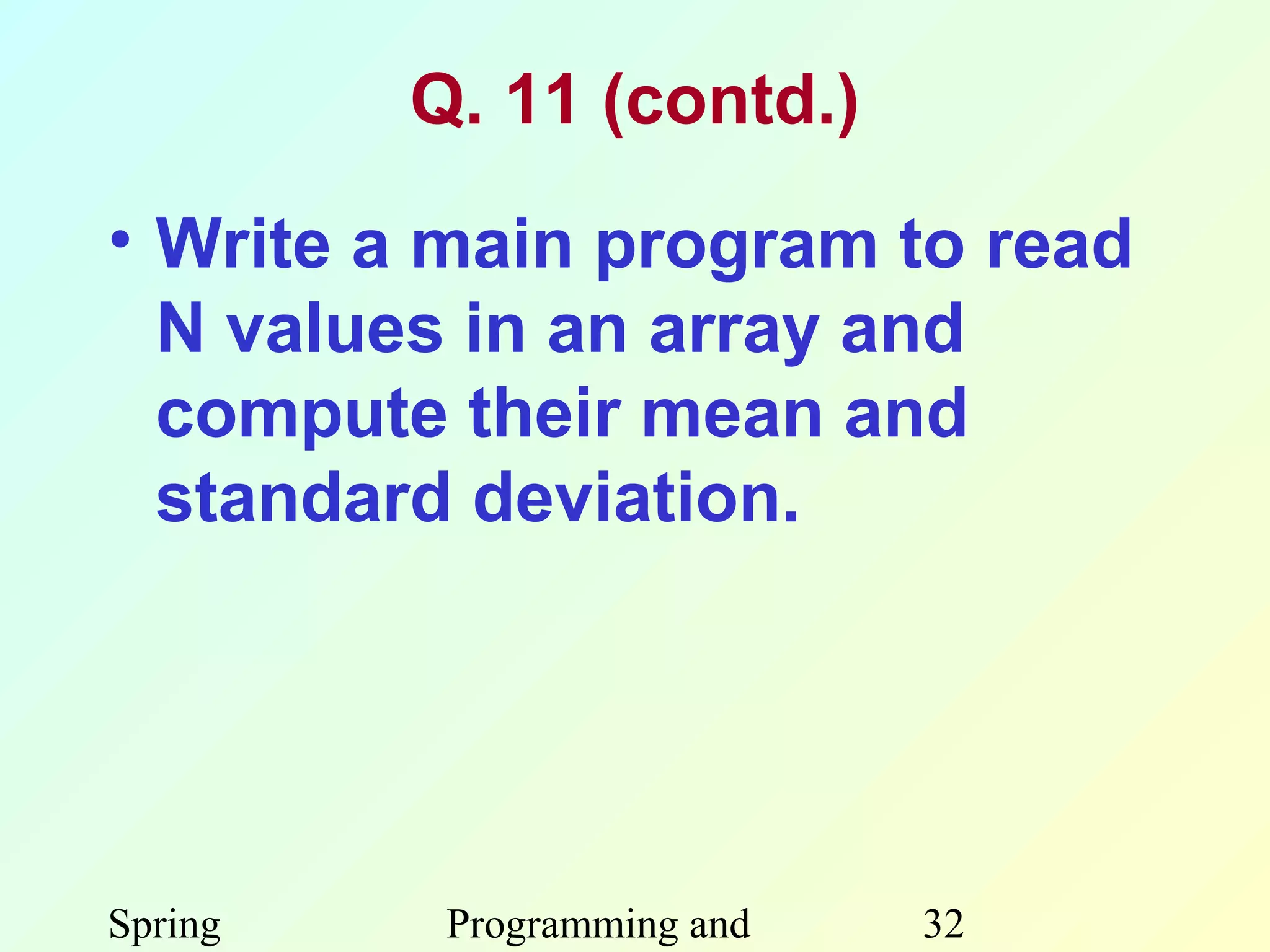 Q. 11 (contd.)

• Write a main program to read N values in an array and compute their mean and standard deviation.

Spring

Programming and

32